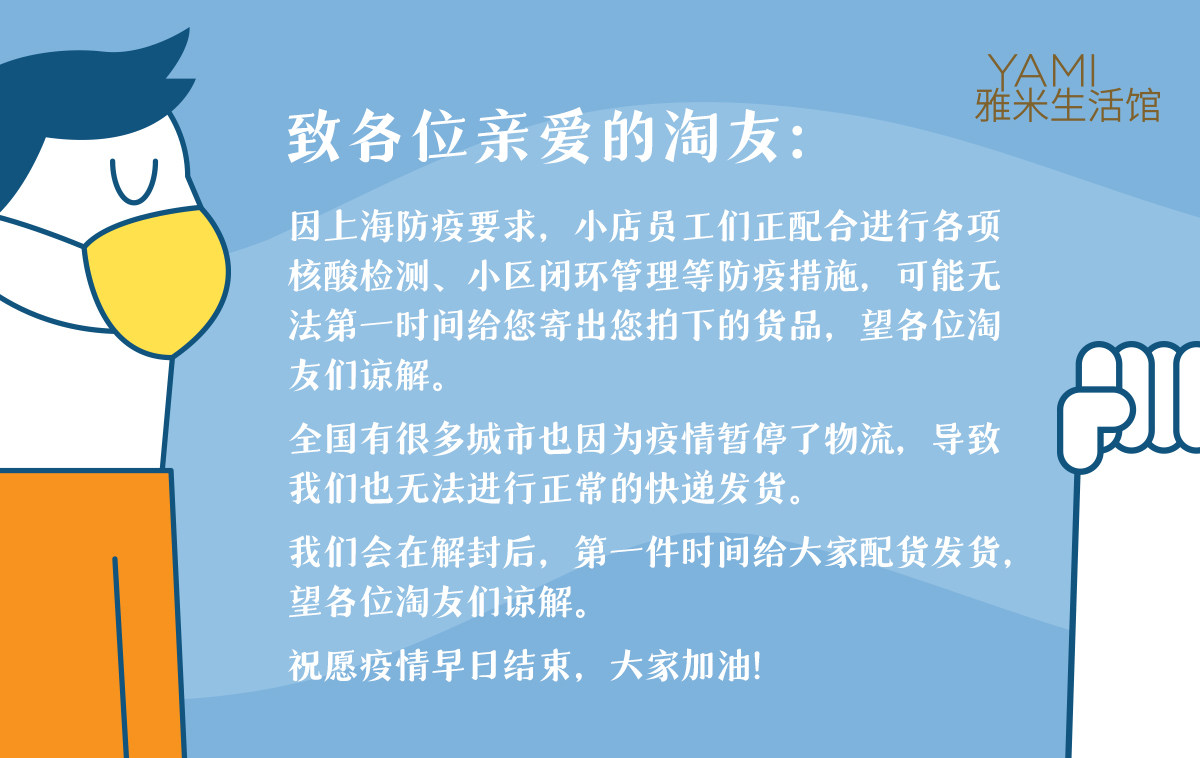 YAMI
雅米生活馆

致各位亲爱的淘友:

因上海防疫要求，小店员工们正配合进行各项核酸检测、小区闭环管理等防疫措施，可能无法第一时间给您寄出您拍下的货品，望各位淘友们谅解。

全国有很多城市也因为疫情暂停了物流，导致我们也无法进行正常的快递发货。

我们会在解封后，第一件时间给大家配货发货，望各位淘友们谅解。

祝愿疫情早日结束，大家加油!